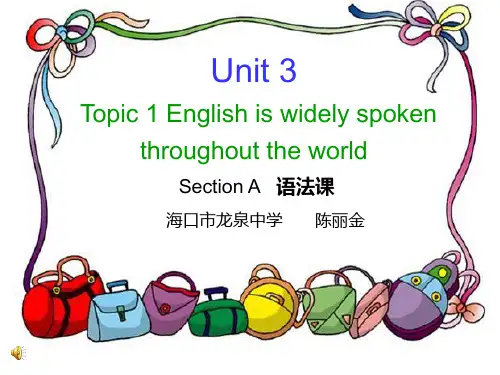 Unit 3

Topic 1 English is widely spoken throughout the world

Section A 语法课

海口市龙泉中学 陈丽金